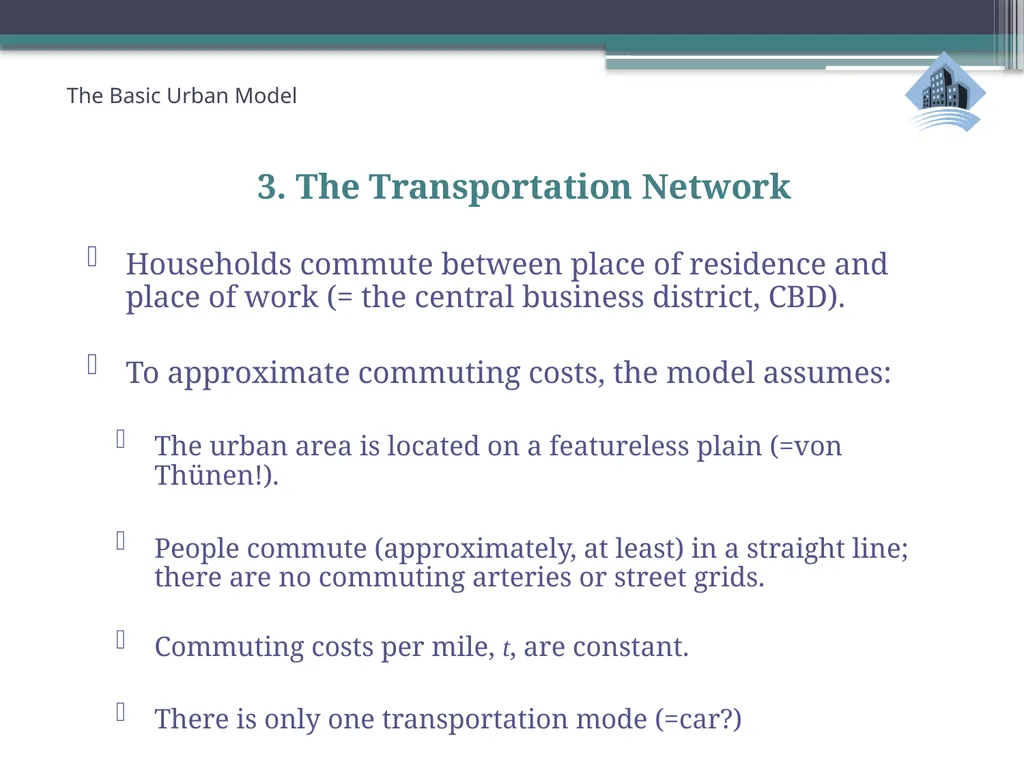 The Basic Urban Model

3. The Transportation Network

Households commute between place of residence and place of work (= the central business district, CBD).

To approximate commuting costs, the model assumes:

The urban area is located on a featureless plain (=von Thünen!).

People commute (approximately, at least) in a straight line; there are no commuting arteries or street grids.

Commuting costs per mile, $t$, are constant.

There is only one transportation mode (=car?)